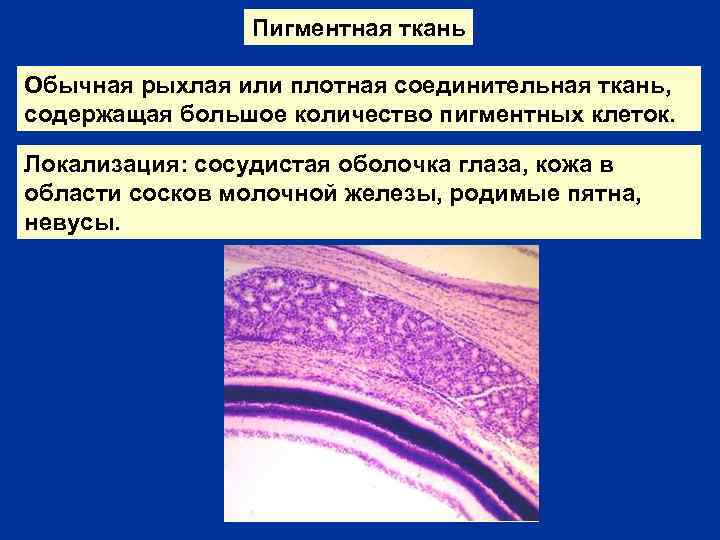 Пигментная ткань

Обычная рыхлая или плотная соединительная ткань, содержащая большое количество пигментных клеток.

Локализация: сосудистая оболочка глаза, кожа в области сосков молочной железы, родимые пятна, невусы.